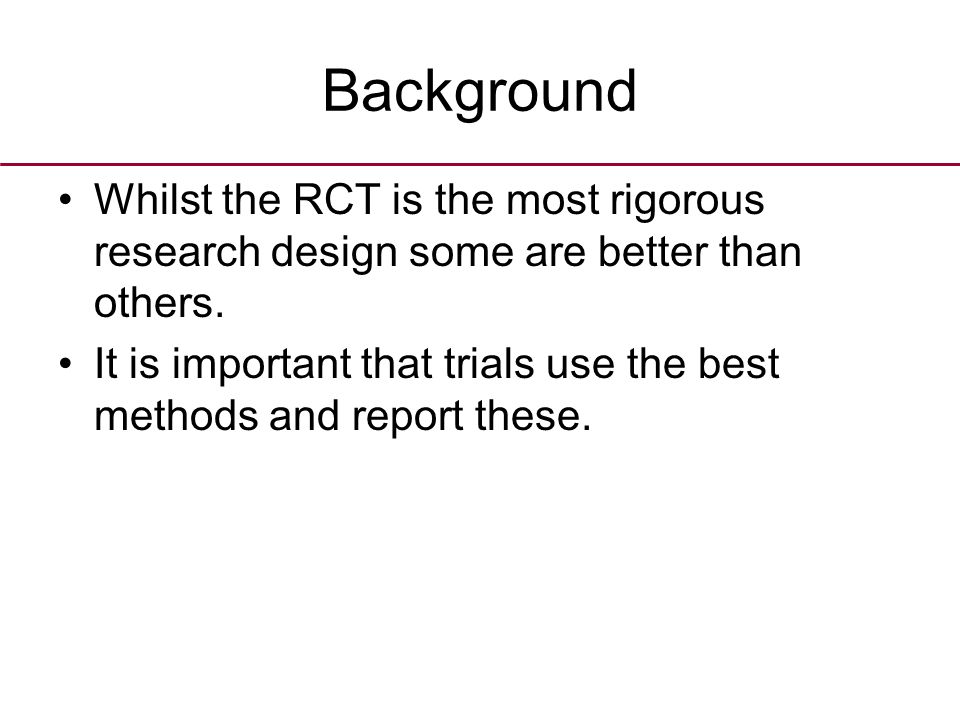 Background

• Whilst the RCT is the most rigorous research design some are better than others.

• It is important that trials use the best methods and report these.